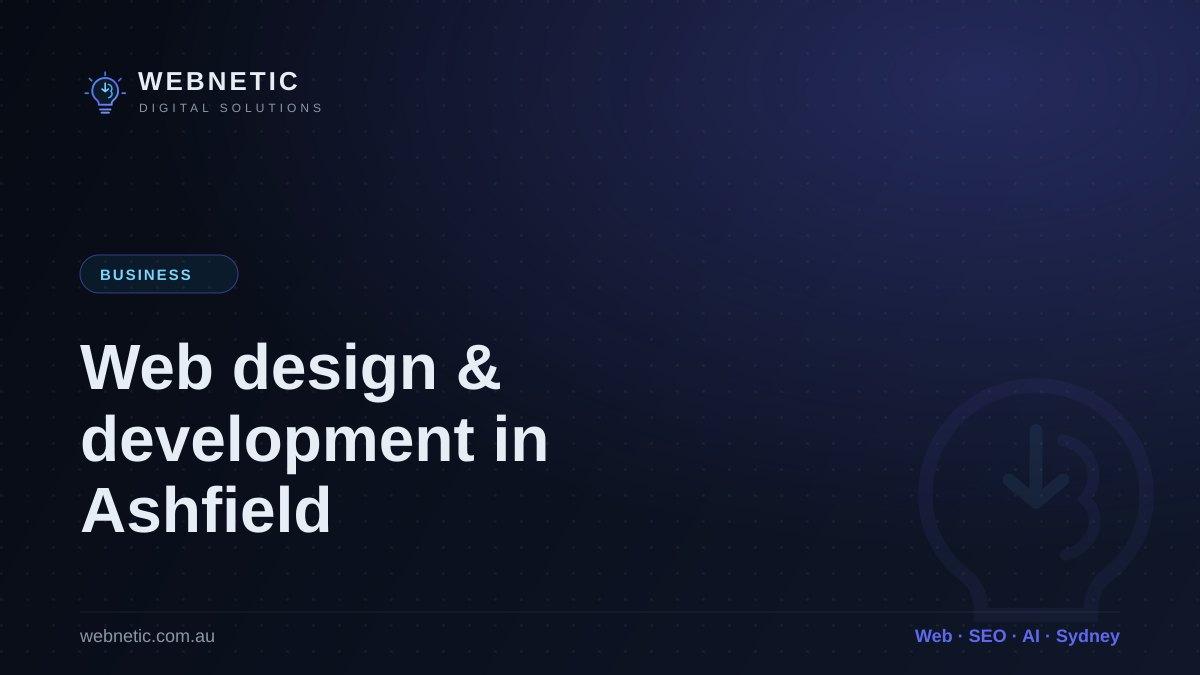 WEBNETIC
DIGITAL SOLUTIONS

BUSINESS

Web design & development in Ashfield

webnetic.com.au

Web · SEO · AI · Sydney